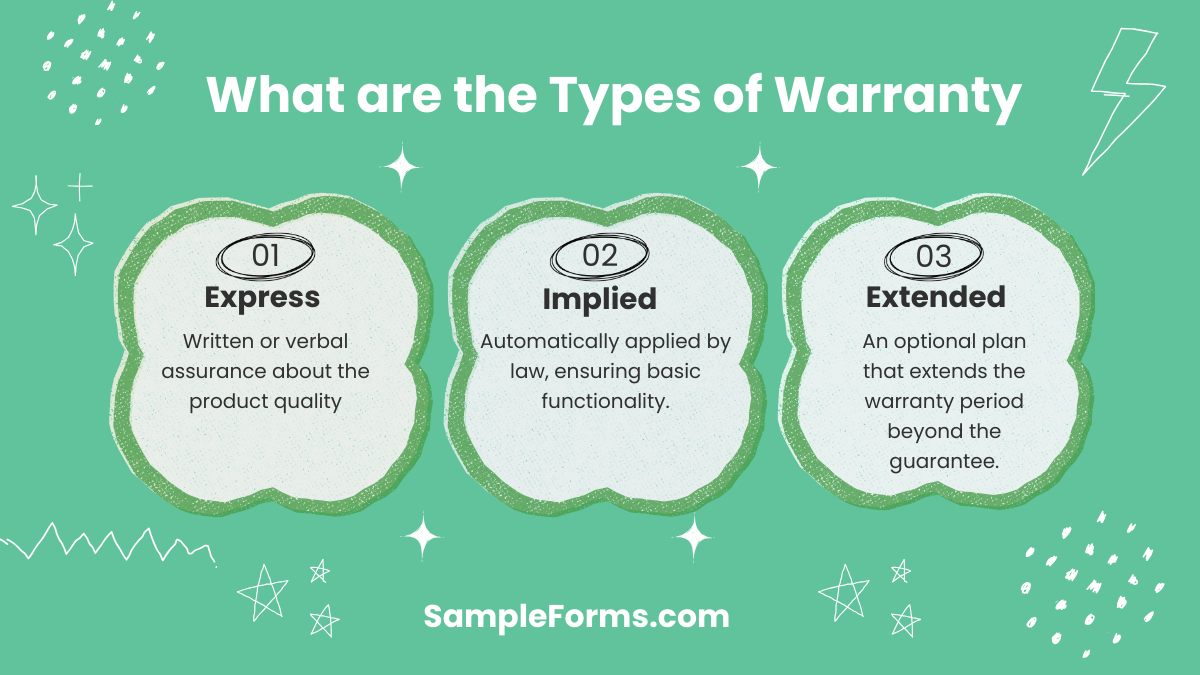 What are the Types of Warranty

01
Express
Written or verbal assurance about the product quality

02
Implied
Automatically applied by law, ensuring basic functionality.

03
Extended
An optional plan that extends the warranty period beyond the guarantee.

SampleForms.com